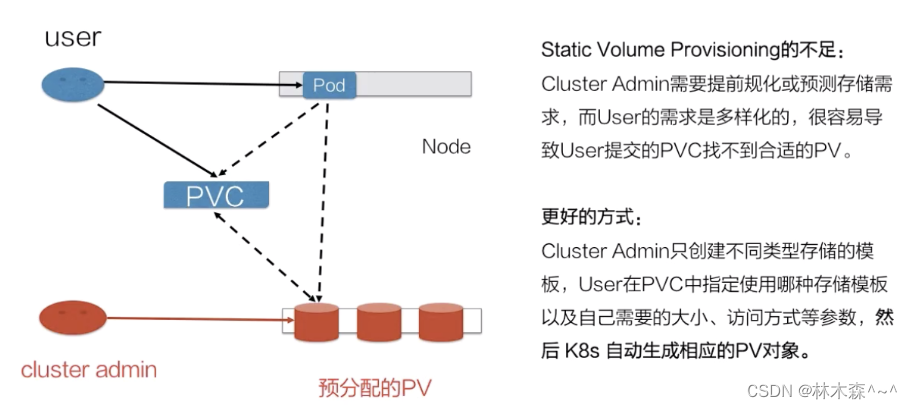 user

Pod

Node

PVC

cluster admin

预分配的PV

Static Volume Provisioning的不足：

Cluster Admin需要提前规化或预测存储需求，而User的需求是多样化的，很容易导致User提交的PVC找不到合适的PV。

更好的方式：

Cluster Admin只创建不同类型存储的模板，User在PVC中指定使用哪种存储模板以及自己需要的大小、访问方式等参数，然后 K8s 自动生成相应的PV对象。

CSDN @林木森^~^